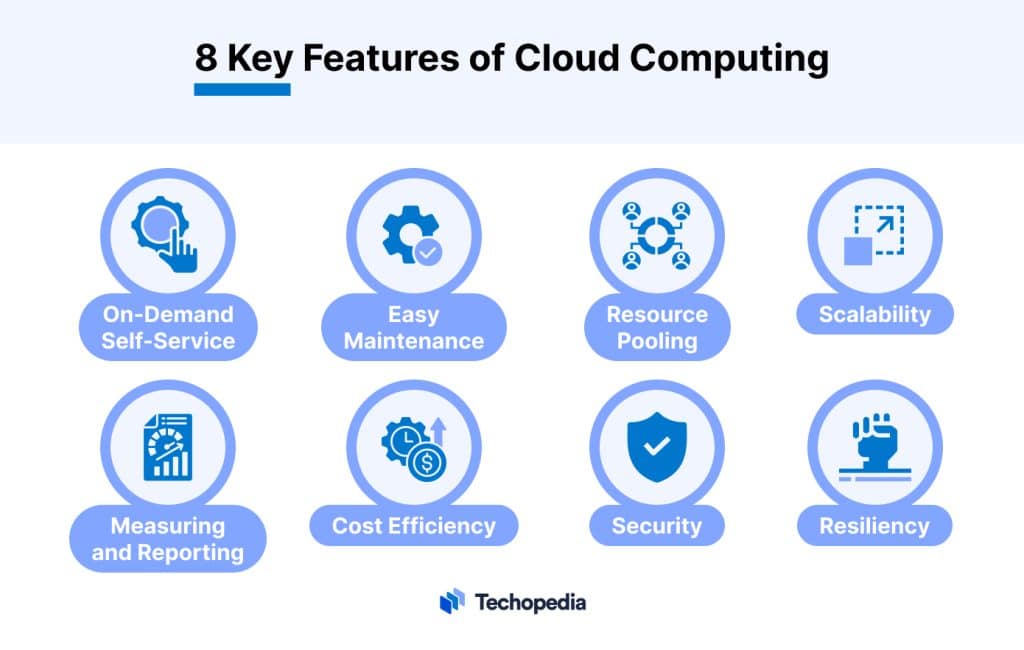 8 Key Features of Cloud Computing

On-Demand Self-Service

Easy Maintenance

Resource Pooling

Scalability

Measuring and Reporting

Cost Efficiency

Security

Resiliency

Techopedia